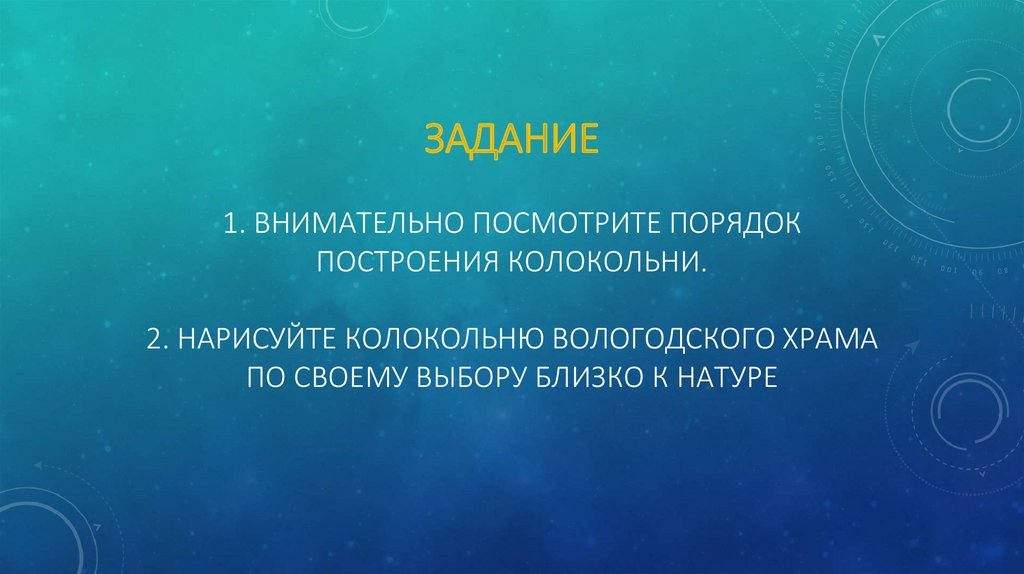 ЗАДАНИЕ

1. ВНИМАТЕЛЬНО ПОСМОТРИТЕ ПОРЯДОК ПОСТРОЕНИЯ КОЛОКОЛЬНИ.

2. НАРИСУЙТЕ КОЛОКОЛЬНЮ ВОЛОГОДСКОГО ХРАМА ПО СВОЕМУ ВЫБОРУ БЛИЗКО К НАТУРЕ